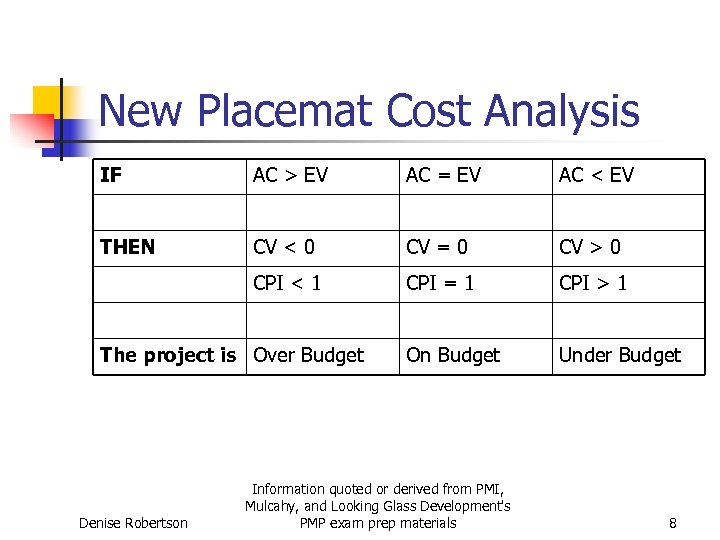 New Placemat Cost Analysis

| IF | AC > EV | AC = EV | AC < EV |
|---|---|---|---|
| | | | |
| THEN | CV < 0 | CV = 0 | CV > 0 |
| | CPI < 1 | CPI = 1 | CPI > 1 |
| | | | |
| The project is | Over Budget | On Budget | Under Budget |

Denise Robertson

Information quoted or derived from PMI, Mulcahy, and Looking Glass Development's PMP exam prep materials

8